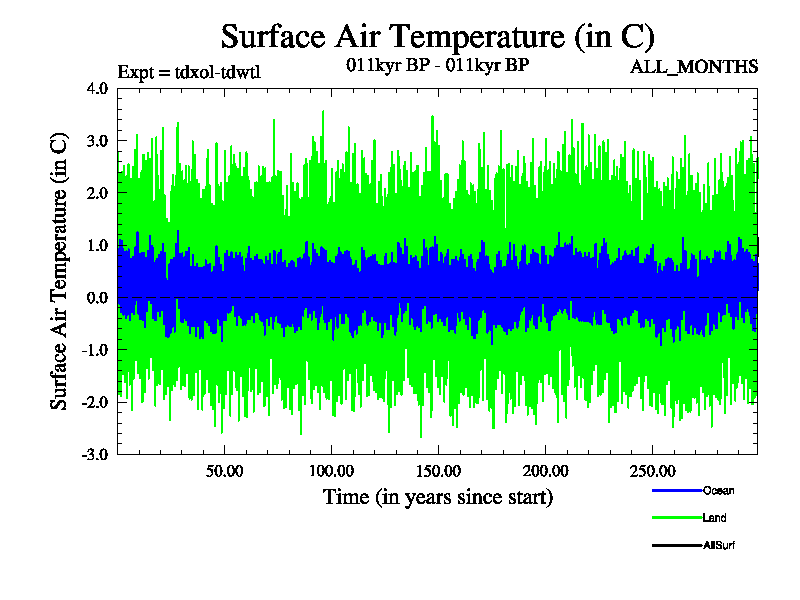 Surface Air Temperature (in C)

Expt = tdxol-tdwtl

011kyr BP - 011kyr BP

ALL_MONTHS

Surface Air Temperature (in C)

4.0
3.0
2.0
1.0
0.0
-1.0
-2.0
-3.0

50.00
100.00
150.00
200.00
250.00

Time (in years since start)

Ocean
Land
AllSurf